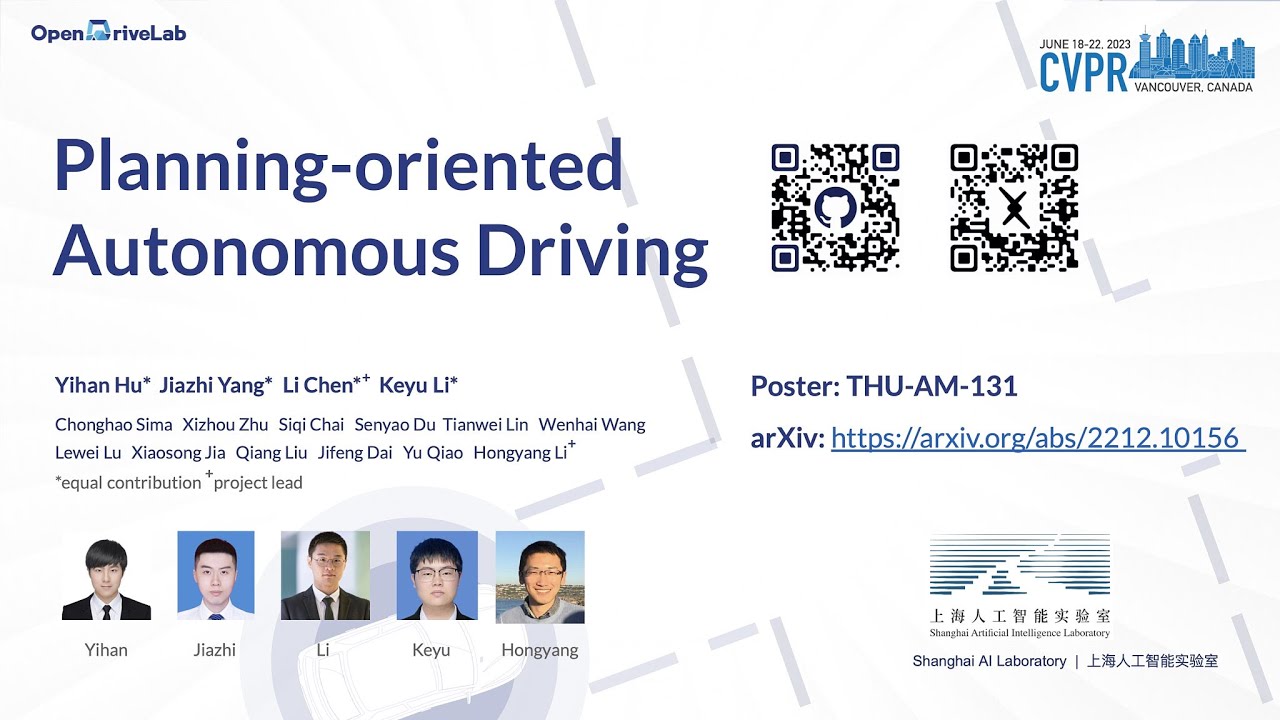 OpenDriveLab

JUNE 18-22, 2023
CVPR
VANCOUVER, CANADA

Planning-oriented Autonomous Driving

Yihan Hu* Jiazhi Yang* Li Chen*+ Keyu Li*

Chonghao Sima Xizhou Zhu Siqi Chai Senyao Du Tianwei Lin Wenhai Wang Lewei Lu Xiaosong Jia Qiang Liu Jifeng Dai Yu Qiao Hongyang Li+
*equal contribution +project lead

Poster: THU-AM-131

arXiv: https://arxiv.org/abs/2212.10156

Yihan Jiazhi Li Keyu Hongyang

上海人工智能实验室
Shanghai Artificial Intelligence Laboratory

Shanghai AI Laboratory | 上海人工智能实验室